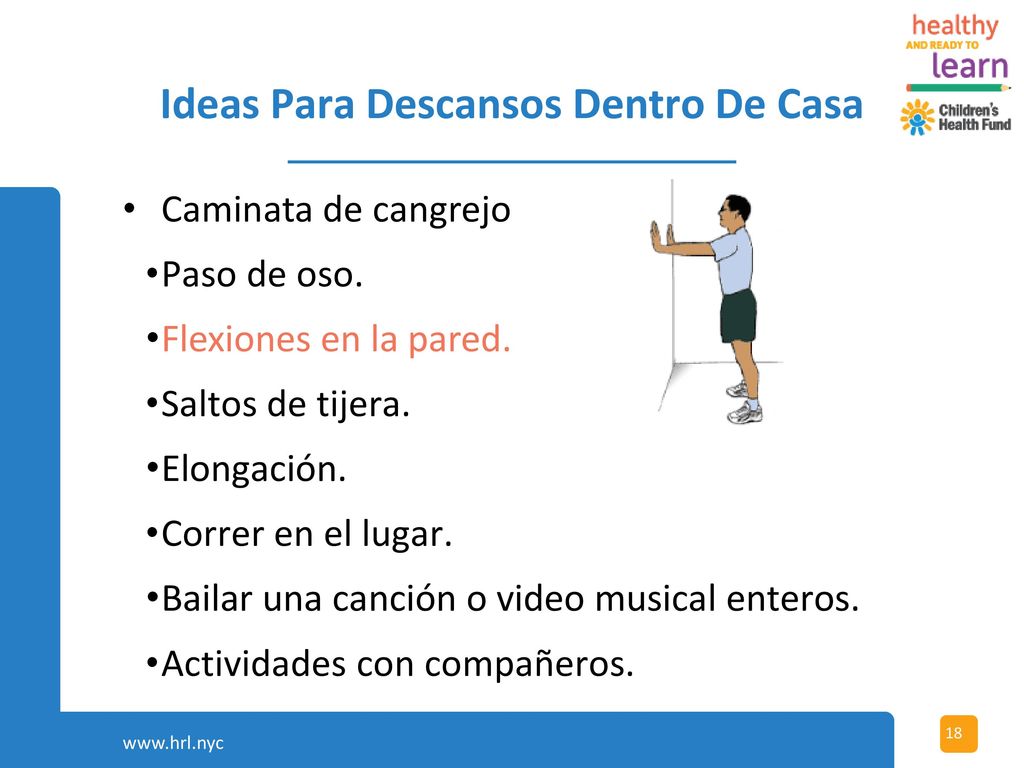 healthy
AND READY TO
learn
Children's Health Fund

Ideas Para Descansos Dentro De Casa

• Caminata de cangrejo
•Paso de oso.
•Flexiones en la pared.
•Saltos de tijera.
•Elongación.
•Correr en el lugar.
•Bailar una canción o video musical enteros.
•Actividades con compañeros.

www.hrl.nyc

18